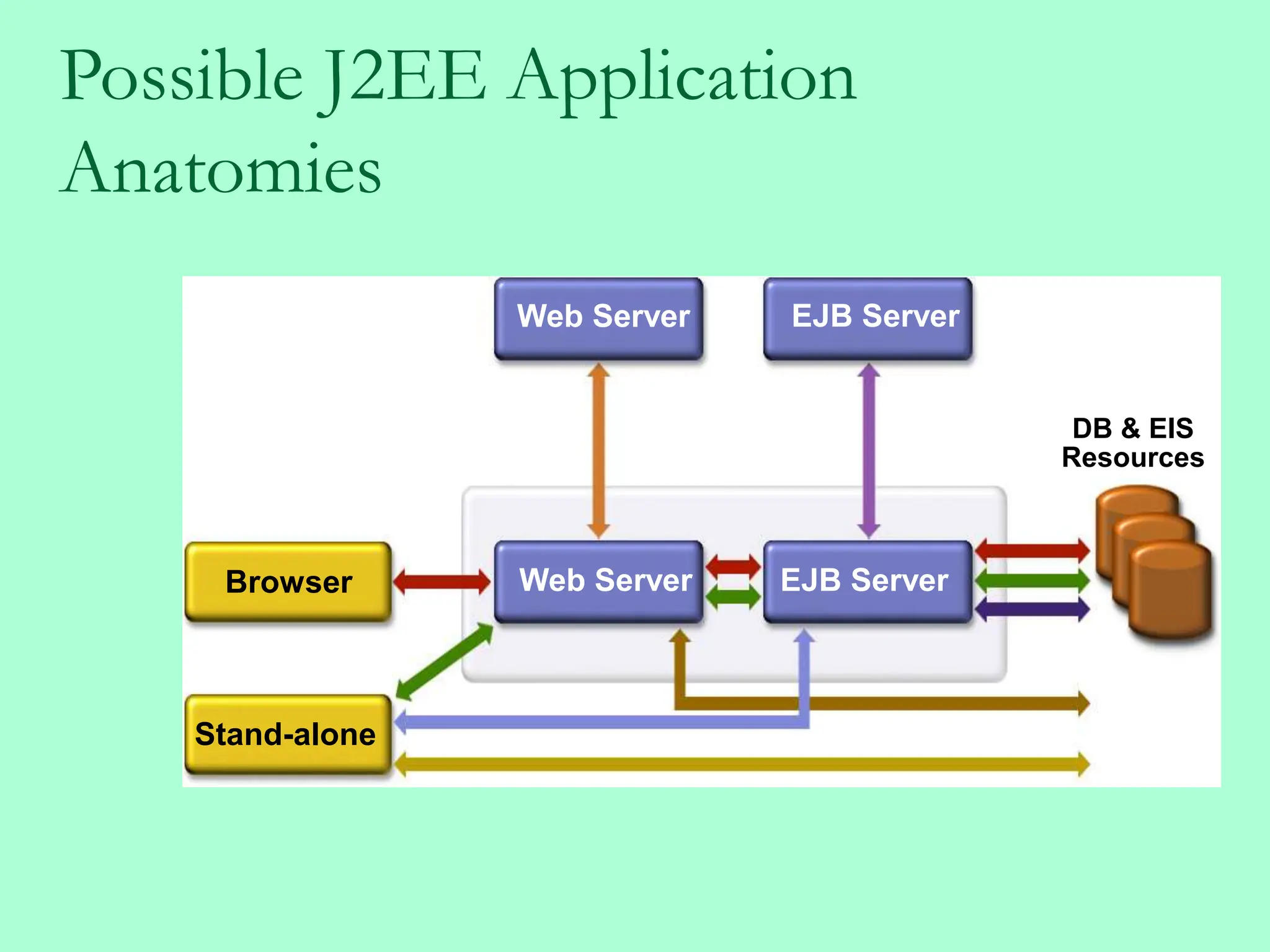 Possible J2EE Application Anatomies

Web Server

EJB Server

DB & EIS Resources

Browser

Web Server

EJB Server

Stand-alone